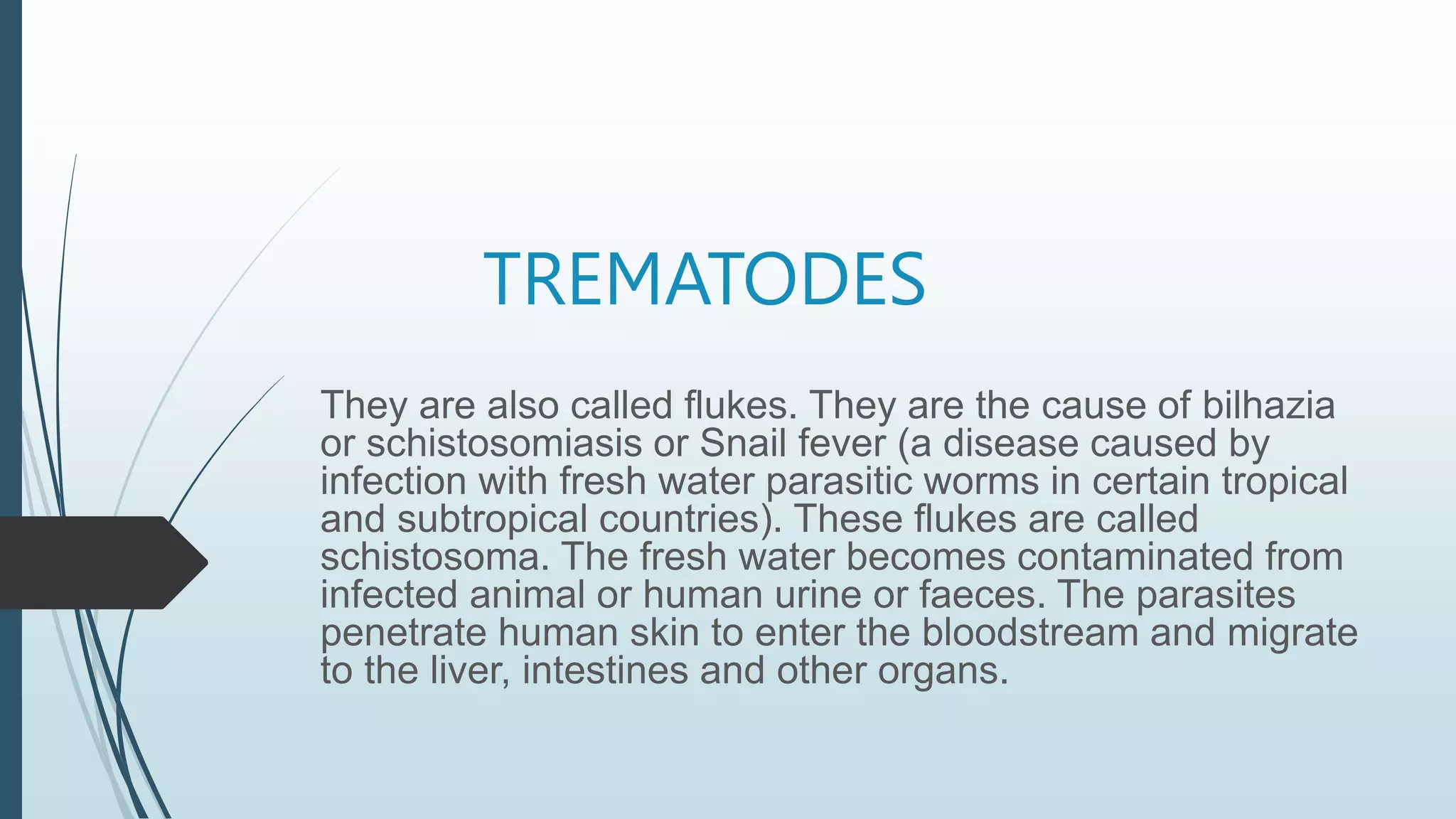 TREMATODES

They are also called flukes. They are the cause of bilhazia or schistosomiasis or Snail fever (a disease caused by infection with fresh water parasitic worms in certain tropical and subtropical countries). These flukes are called schistosoma. The fresh water becomes contaminated from infected animal or human urine or faeces. The parasites penetrate human skin to enter the bloodstream and migrate to the liver, intestines and other organs.